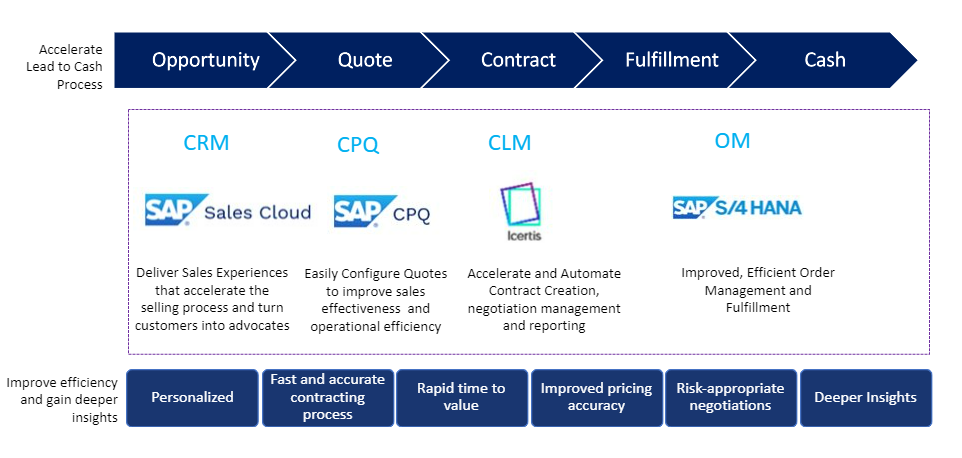 Accelerate Lead to Cash Process

Opportunity

Quote

Contract

Fulfillment

Cash

CRM

SAP Sales Cloud

Deliver Sales Experiences that accelerate the selling process and turn customers into advocates

CPQ

SAP CPQ

Easily Configure Quotes to improve sales effectiveness and operational efficiency

CLM

Icertis

Accelerate and Automate Contract Creation, negotiation management and reporting

OM

SAP S/4 HANA

Improved, Efficient Order Management and Fulfillment

Improve efficiency and gain deeper insights

Personalized

Fast and accurate contracting process

Rapid time to value

Improved pricing accuracy

Risk-appropriate negotiations

Deeper Insights